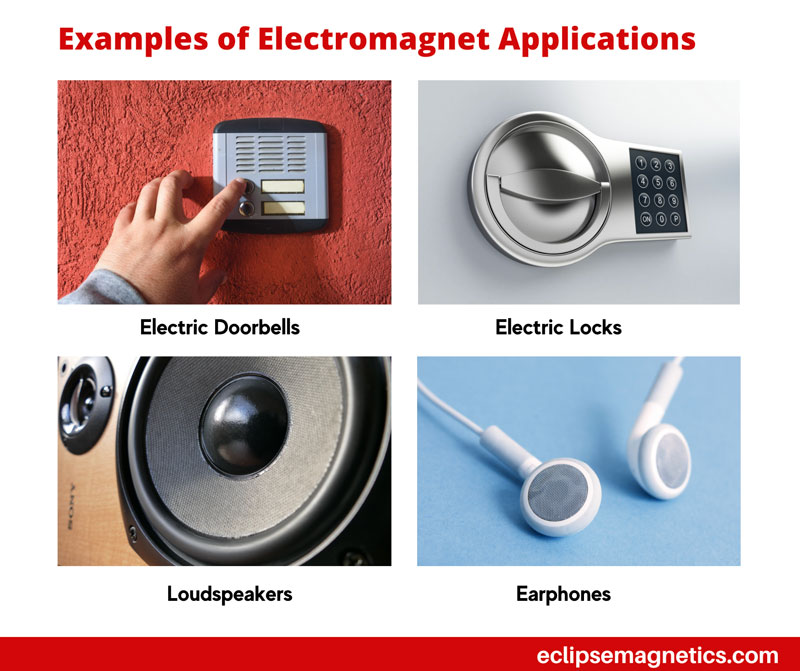 Examples of Electromagnet Applications

1 2 3
4 5 6
7 8 9
ON 0 P

Electric Doorbells

Electric Locks

SONY

Loudspeakers

Earphones

eclipsemagnetics.com